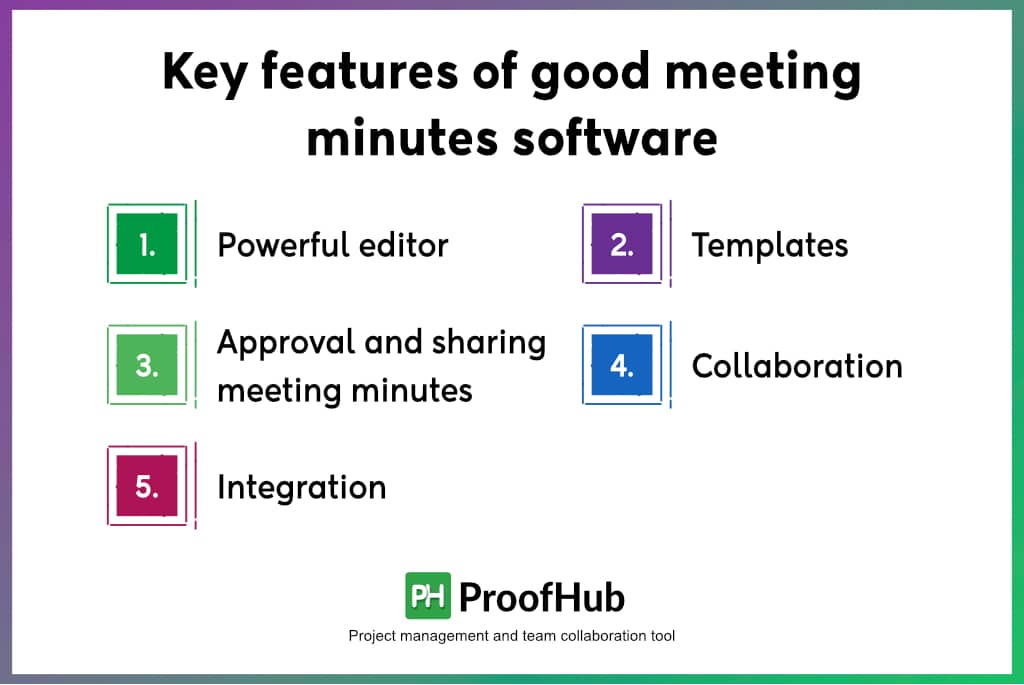 Key features of good meeting minutes software

1. Powerful editor

2. Templates

3. Approval and sharing meeting minutes

4. Collaboration

5. Integration

PH ProofHub

Project management and team collaboration tool